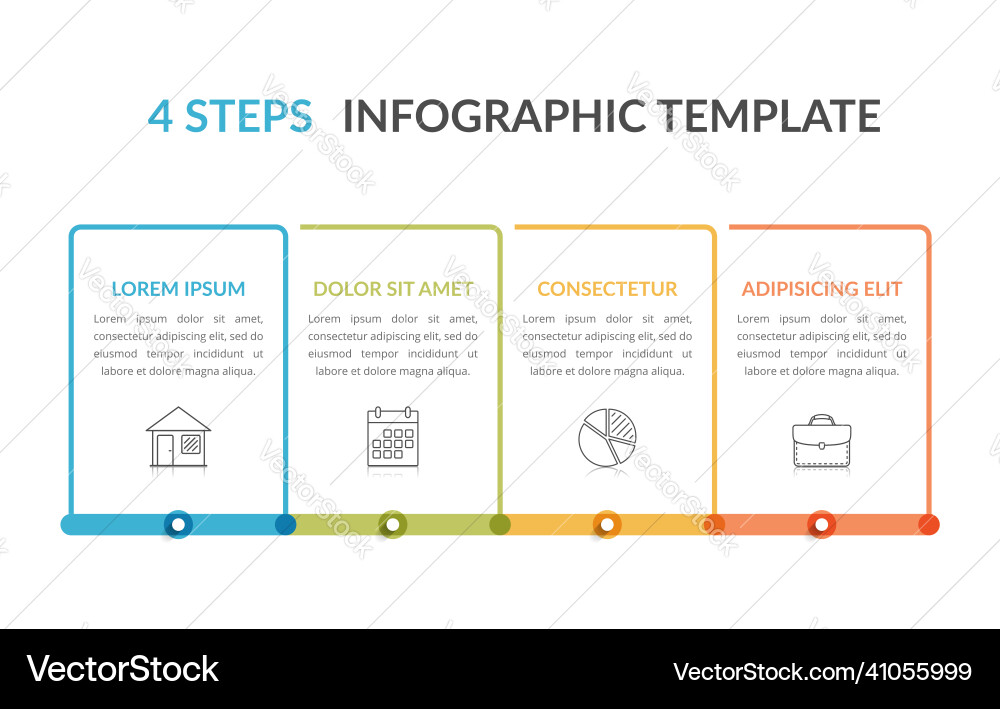 4 STEPS INFOGRAPHIC TEMPLATE

LOREM IPSUM
Lorem ipsum dolor sit amet, consectetur adipiscing elit, sed do eiusmod tempor incididunt ut labore et dolore magna aliqua.

DOLOR SIT AMET
Lorem ipsum dolor sit amet, consectetur adipiscing elit, sed do eiusmod tempor incididunt ut labore et dolore magna aliqua.

CONSECTETUR
Lorem ipsum dolor sit amet, consectetur adipiscing elit, sed do eiusmod tempor incididunt ut labore et dolore magna aliqua.

ADIPISICING ELIT
Lorem ipsum dolor sit amet, consectetur adipiscing elit, sed do eiusmod tempor incididunt ut labore et dolore magna aliqua.

VectorStock

VectorStock.com/41055999